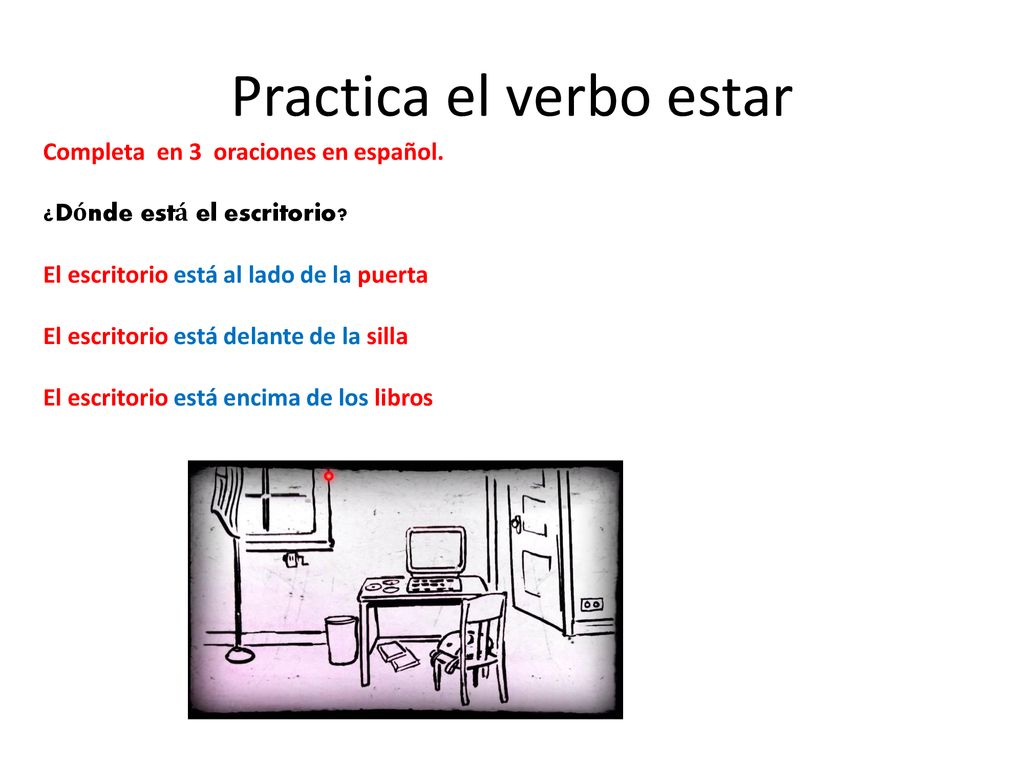 Practica el verbo estar

Completa en 3 oraciones en español.

¿Dónde está el escritorio?

El escritorio está al lado de la puerta

El escritorio está delante de la silla

El escritorio está encima de los libros